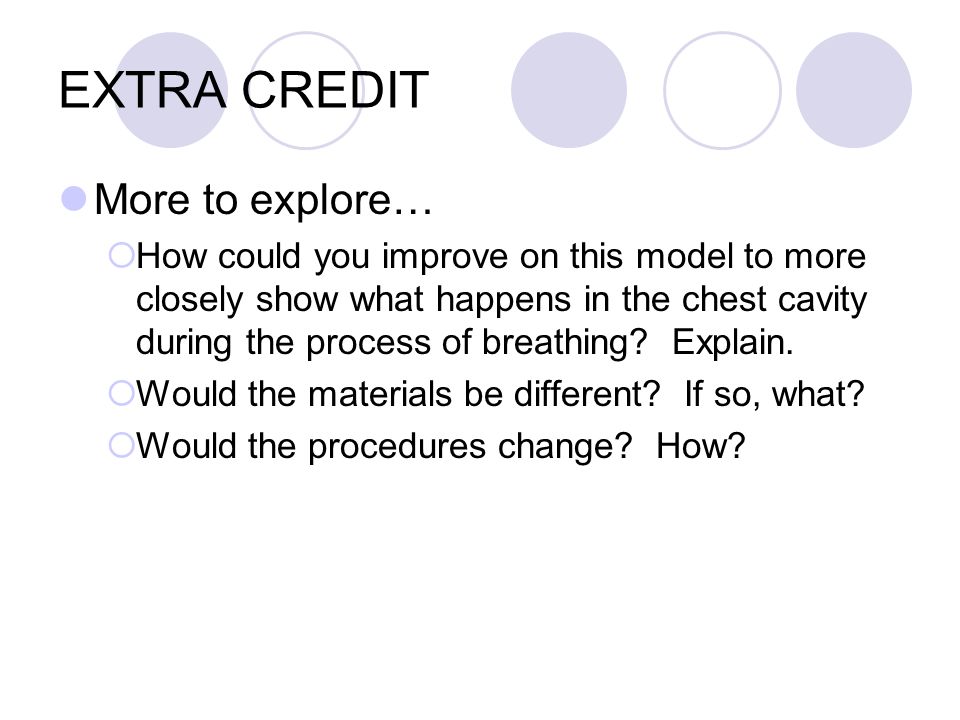 EXTRA CREDIT

More to explore…

How could you improve on this model to more closely show what happens in the chest cavity during the process of breathing?  Explain.

Would the materials be different?  If so, what?

Would the procedures change?  How?